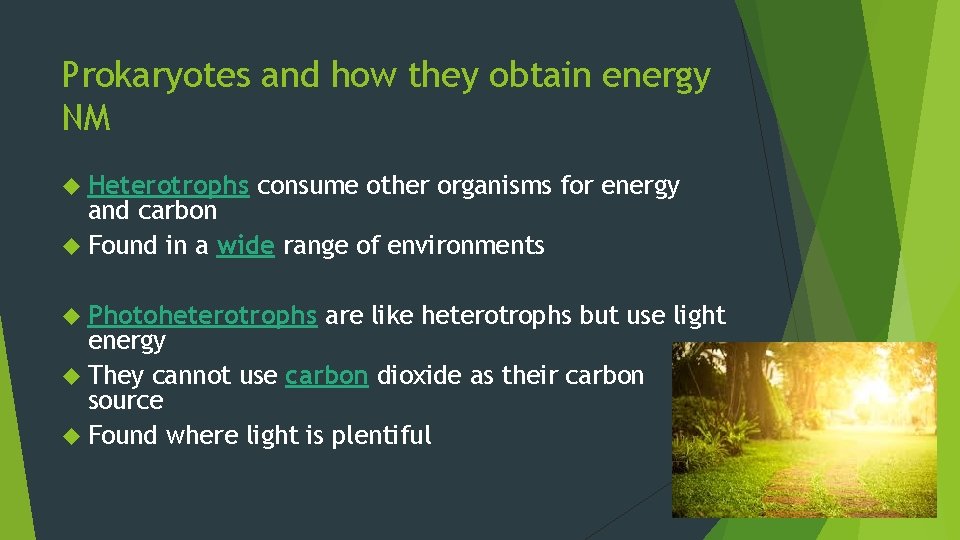 Prokaryotes and how they obtain energy NM

Heterotrophs consume other organisms for energy and carbon
Found in a wide range of environments

Photoheterotrophs are like heterotrophs but use light energy
They cannot use carbon dioxide as their carbon source
Found where light is plentiful